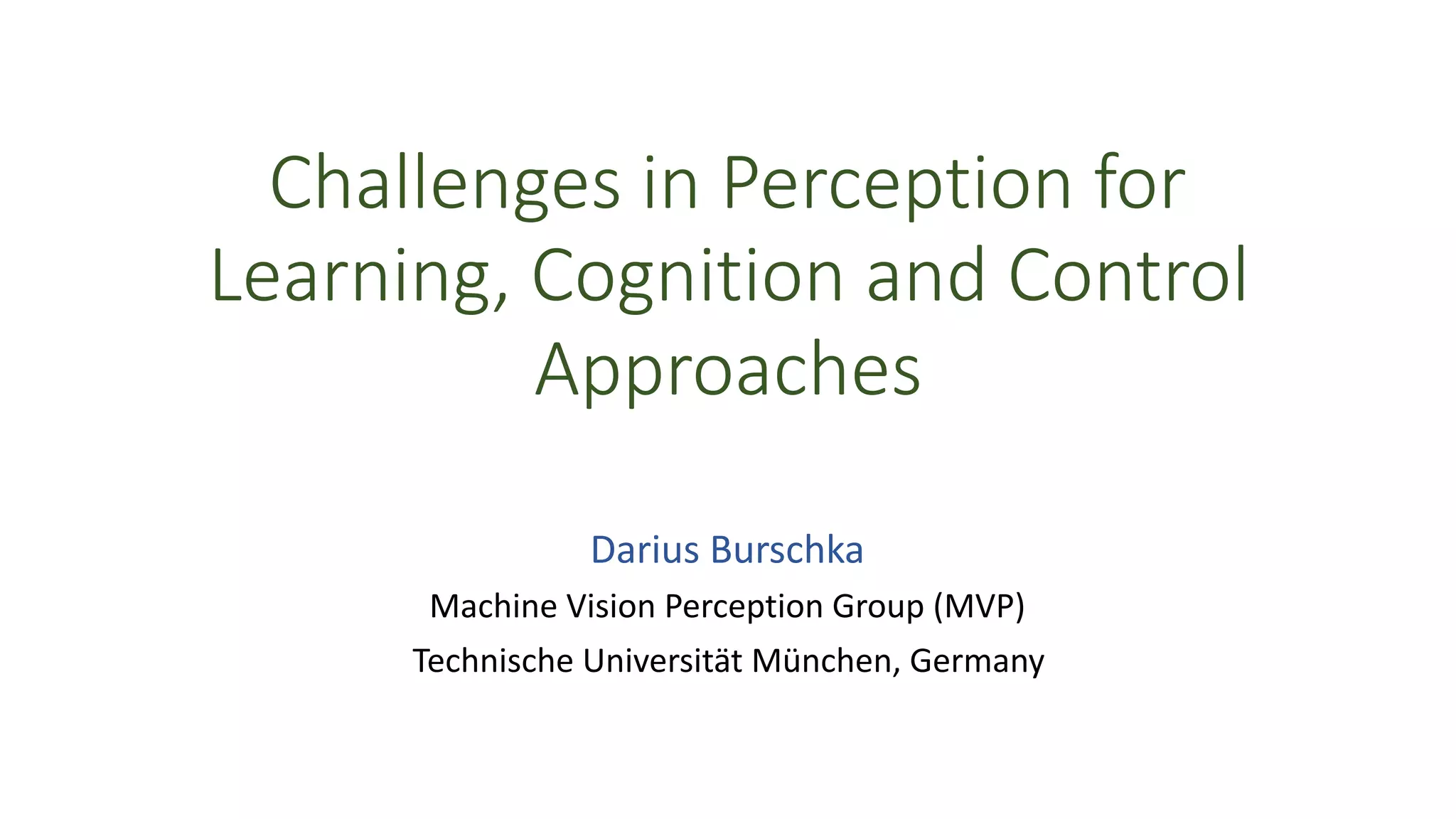 Challenges in Perception for Learning, Cognition and Control Approaches

Darius Burschka

Machine Vision Perception Group (MVP)

Technische Universität München, Germany